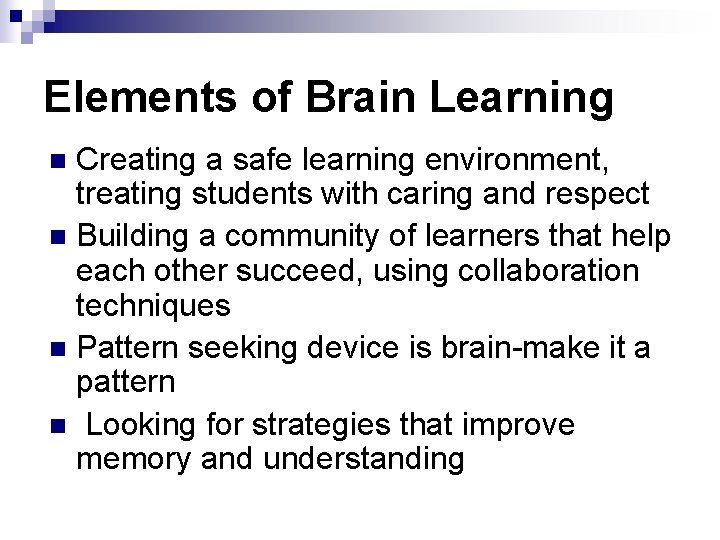 Elements of Brain Learning

- Creating a safe learning environment, treating students with caring and respect
- Building a community of learners that help each other succeed, using collaboration techniques
- Pattern seeking device is brain-make it a pattern
- Looking for strategies that improve memory and understanding